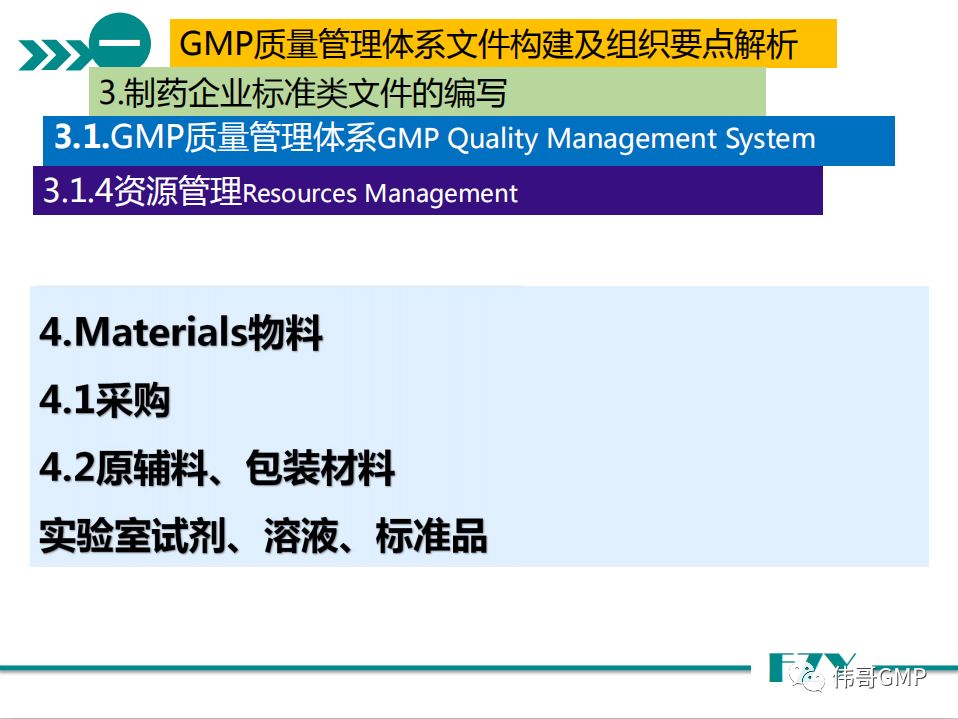 一

GMP质量管理体系文件构建及组织要点解析

3.制药企业标准类文件的编写

3.1.GMP质量管理体系GMP Quality Management System

3.1.4资源管理Resources Management

4.Materials物料

4.1采购

4.2原辅料、包装材料

实验室试剂、溶液、标准品

FZY

伟哥GMP